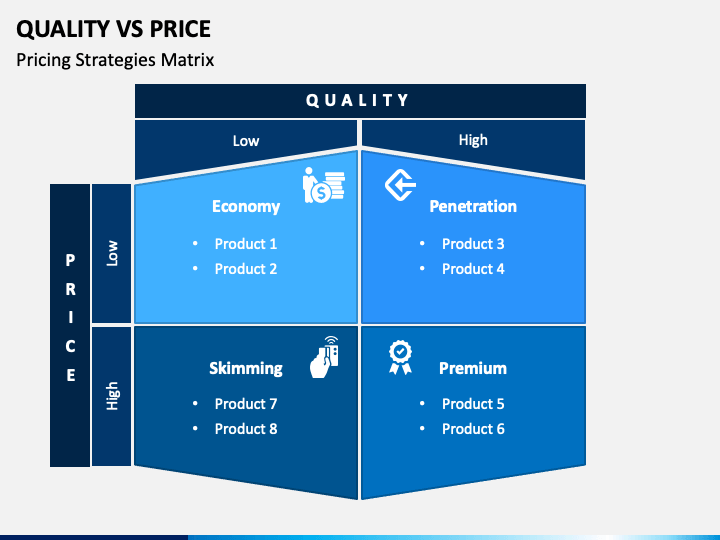 QUALITY VS PRICE

Pricing Strategies Matrix

QUALITY

Low

High

PRICE

Low

High

Economy

• Product 1
• Product 2

Penetration

• Product 3
• Product 4

Skimming

• Product 7
• Product 8

Premium

• Product 5
• Product 6